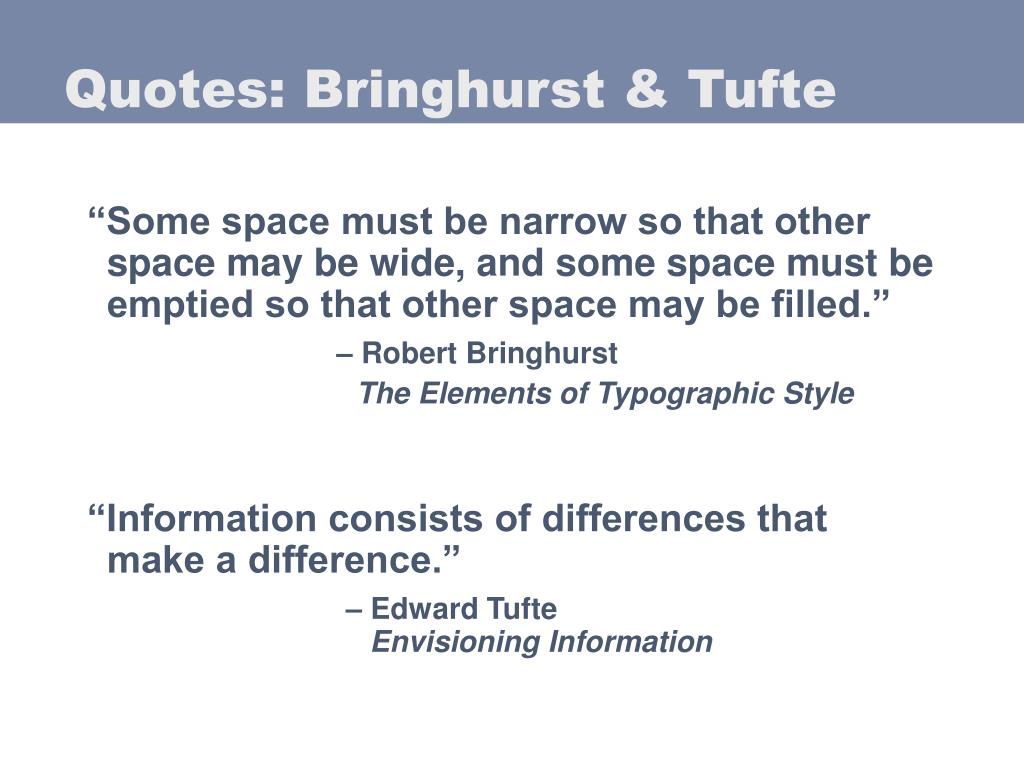 Quotes: Bringhurst & Tufte

“Some space must be narrow so that other space may be wide, and some space must be emptied so that other space may be filled.”

– Robert Bringhurst
The Elements of Typographic Style

“Information consists of differences that make a difference.”

– Edward Tufte
Envisioning Information